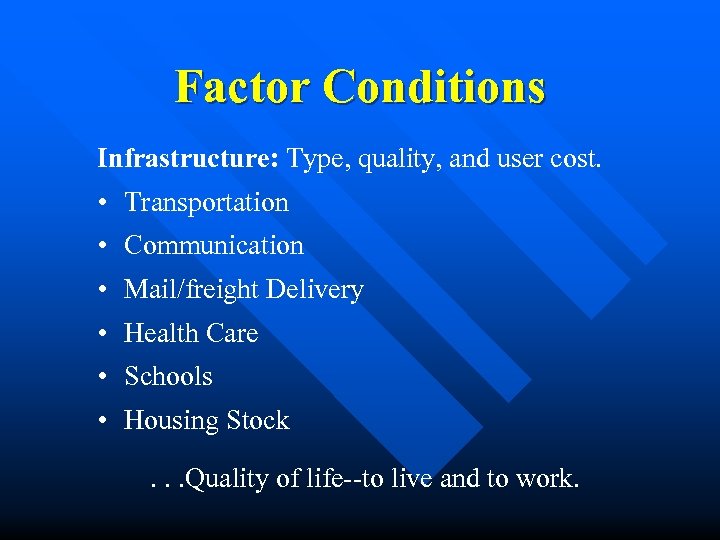 Factor Conditions

Infrastructure: Type, quality, and user cost.

• Transportation
• Communication
• Mail/freight Delivery
• Health Care
• Schools
• Housing Stock

. . .Quality of life--to live and to work.